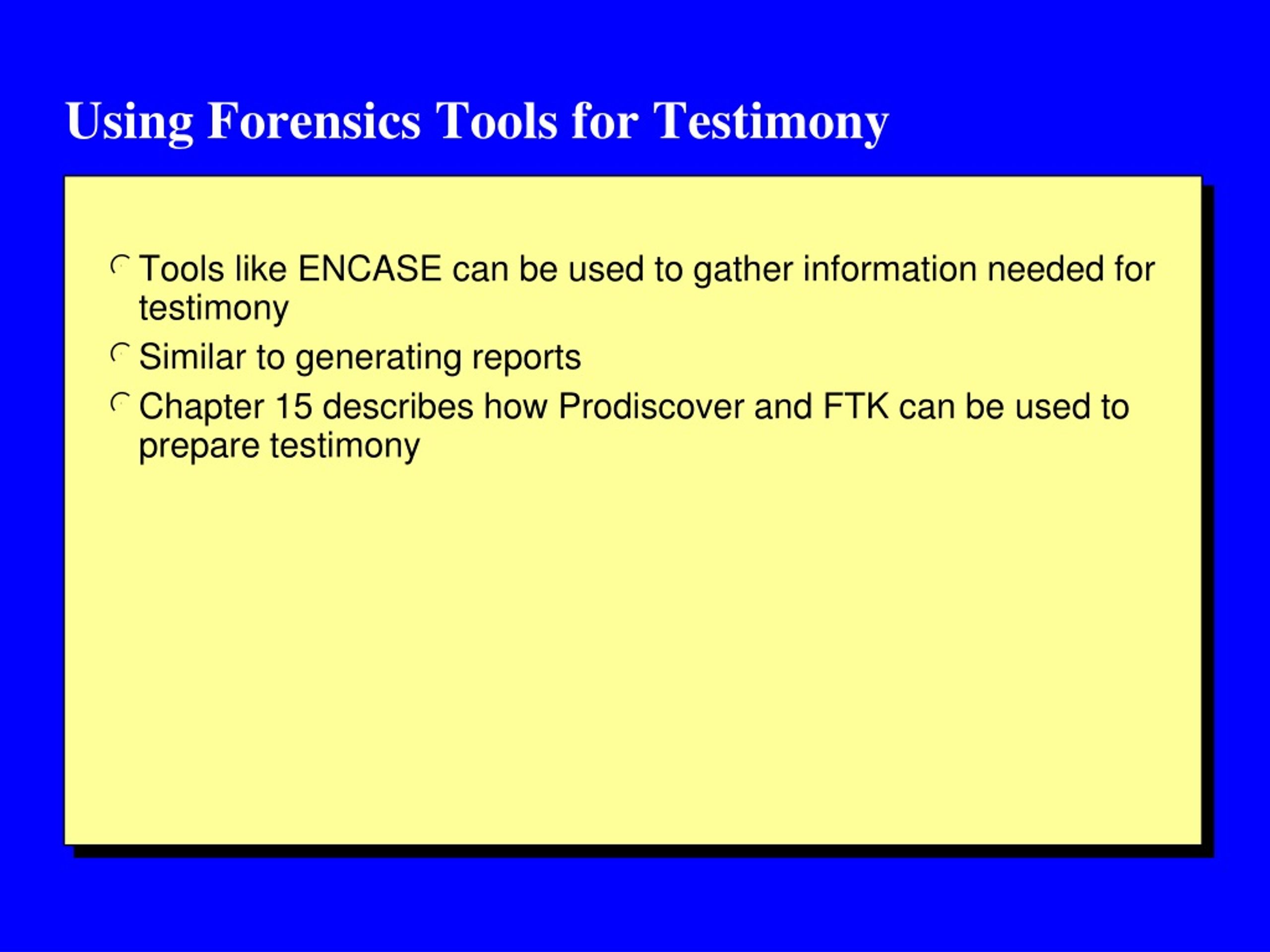 Using Forensics Tools for Testimony

Tools like ENCASE can be used to gather information needed for testimony

Similar to generating reports

Chapter 15 describes how Prodiscover and FTK can be used to prepare testimony